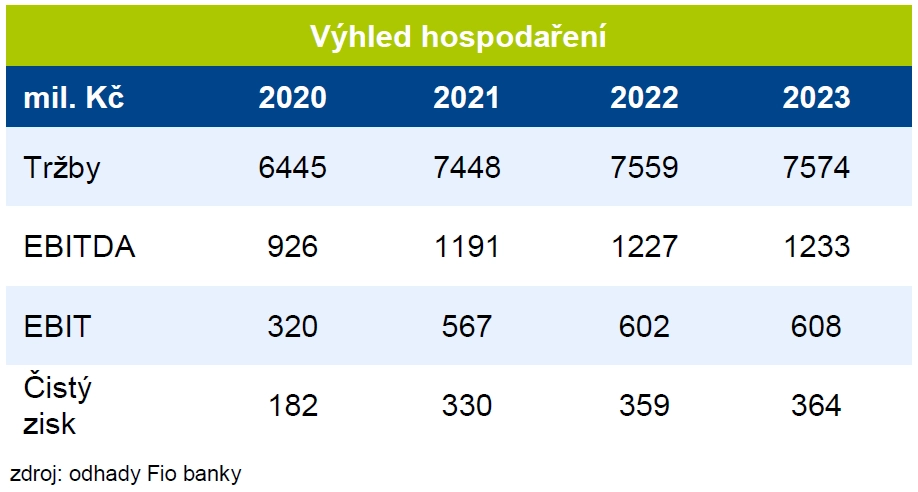 Výhled hospodaření

| mil. Kč | 2020 | 2021 | 2022 | 2023 |
|---|---|---|---|---|
| Tržby | 6445 | 7448 | 7559 | 7574 |
| EBITDA | 926 | 1191 | 1227 | 1233 |
| EBIT | 320 | 567 | 602 | 608 |
| Čistý zisk | 182 | 330 | 359 | 364 |

zdroj: odhady Fio banky